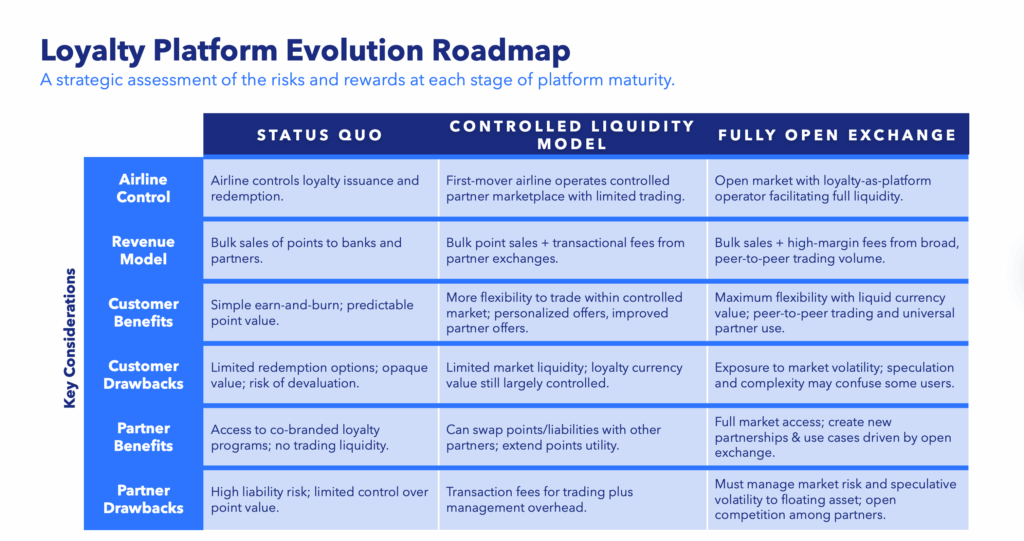 Loyalty Platform Evolution Roadmap

A strategic assessment of the risks and rewards at each stage of platform maturity.

Key Considerations

| | STATUS QUO | CONTROLLED LIQUIDITY MODEL | FULLY OPEN EXCHANGE |
|---|---|---|---|
| Airline Control | Airline controls loyalty issuance and redemption. | First-mover airline operates controlled partner marketplace with limited trading. | Open market with loyalty-as-platform operator facilitating full liquidity. |
| Revenue Model | Bulk sales of points to banks and partners. | Bulk point sales + transactional fees from partner exchanges. | Bulk sales + high-margin fees from broad, peer-to-peer trading volume. |
| Customer Benefits | Simple earn-and-burn; predictable point value. | More flexibility to trade within controlled market; personalized offers, improved partner offers. | Maximum flexibility with liquid currency value; peer-to-peer trading and universal partner use. |
| Customer Drawbacks | Limited redemption options; opaque value; risk of devaluation. | Limited market liquidity; loyalty currency value still largely controlled. | Exposure to market volatility; speculation and complexity may confuse some users. |
| Partner Benefits | Access to co-branded loyalty programs; no trading liquidity. | Can swap points/liabilities with other partners; extend points utility. | Full market access; create new partnerships & use cases driven by open exchange. |
| Partner Drawbacks | High liability risk; limited control over point value. | Transaction fees for trading plus management overhead. | Must manage market risk and speculative volatility to floating asset; open competition among partners. |